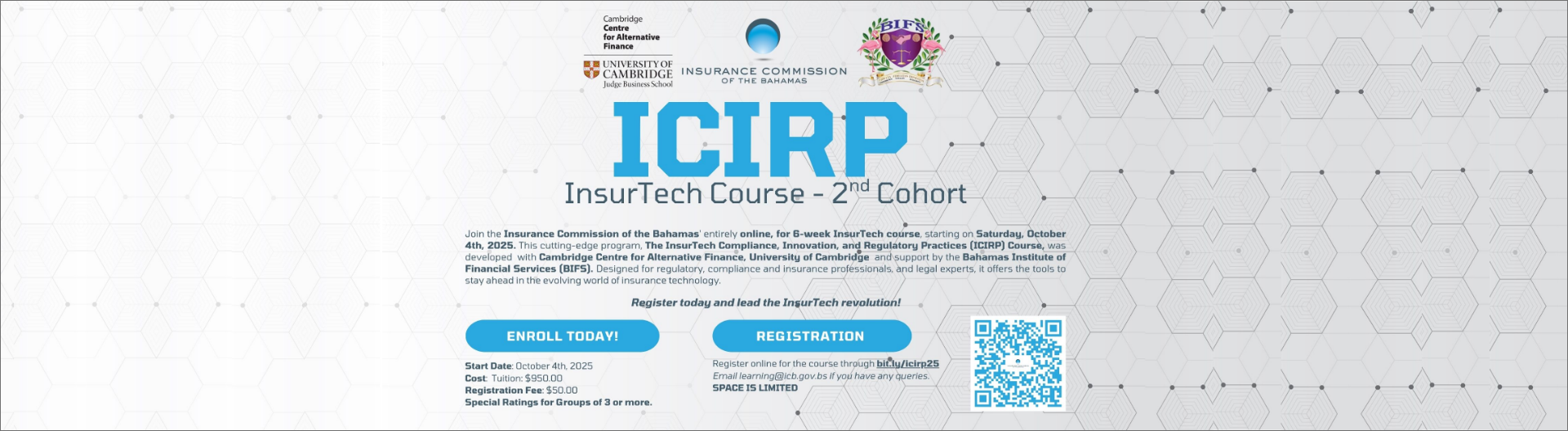 Cambridge Centre for Alternative Finance

UNIVERSITY OF CAMBRIDGE Judge Business School

INSURANCE COMMISSION OF THE BAHAMAS

BIFS

ICIRP

InsurTech Course - 2$^{nd}$ Cohort

Join the Insurance Commission of the Bahamas' entirely online, for 6-week InsurTech course, starting on Saturday, October 4th, 2025. This cutting-edge program, The InsurTech Compliance, Innovation, and Regulatory Practices (ICIRP) Course, was developed with Cambridge Centre for Alternative Finance, University of Cambridge and support by the Bahamas Institute of Financial Services (BIFS). Designed for regulatory, compliance and insurance professionals, and legal experts, it offers the tools to stay ahead in the evolving world of insurance technology.

Register today and lead the InsurTech revolution!

ENROLL TODAY!

Start Date: October 4th, 2025
Cost: Tuition: $950.00
Registration Fee: $50.00
Special Ratings for Groups of 3 or more.

REGISTRATION

Register online for the course through bit.ly/icirp25
Email learning@icb.gov.bs if you have any queries.
SPACE IS LIMITED